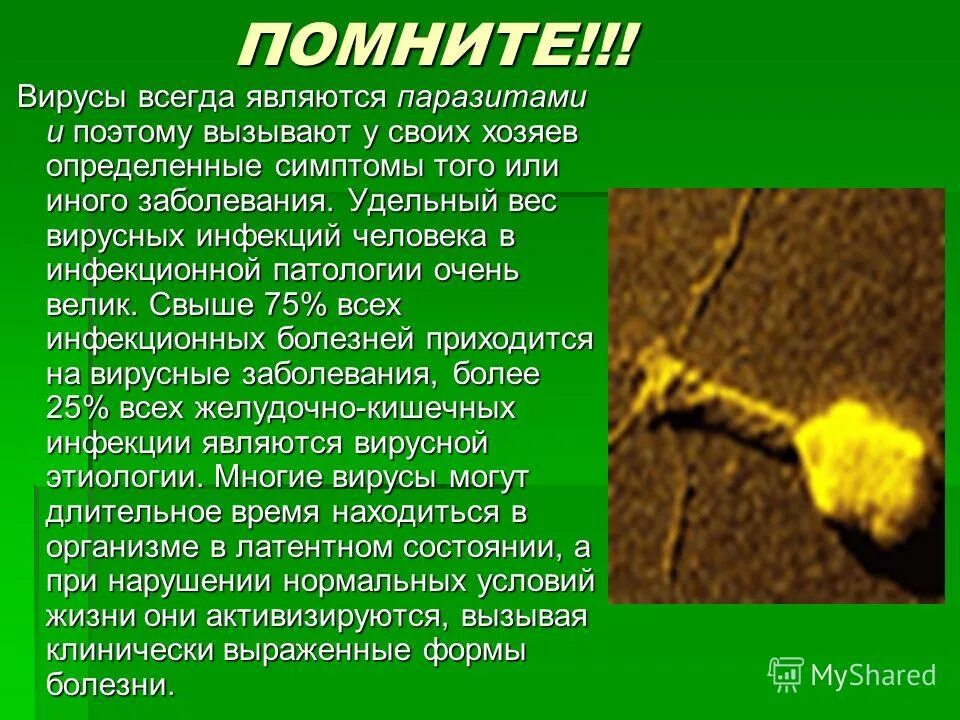 ПОМНИТЕ!!!

Вирусы всегда являются паразитами и поэтому вызывают у своих хозяев определенные симптомы того или иного заболевания. Удельный вес вирусных инфекций человека в инфекционной патологии очень велик. Свыше 75% всех инфекционных болезней приходится на вирусные заболевания, более 25% всех желудочно-кишечных инфекции являются вирусной этиологии. Многие вирусы могут длительное время находиться в организме в латентном состоянии, а при нарушении нормальных условий жизни они активизируются, вызывая клинически выраженные формы болезни.

MyShared